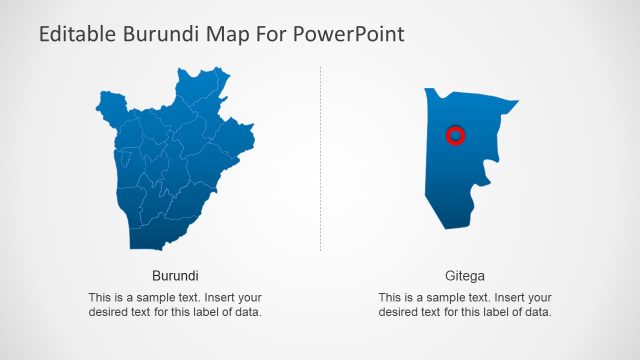 Editable Burundi Map For PowerPoint

Burundi

This is a sample text. Insert your desired text for this label of data.

Gitega

This is a sample text. Insert your desired text for this label of data.